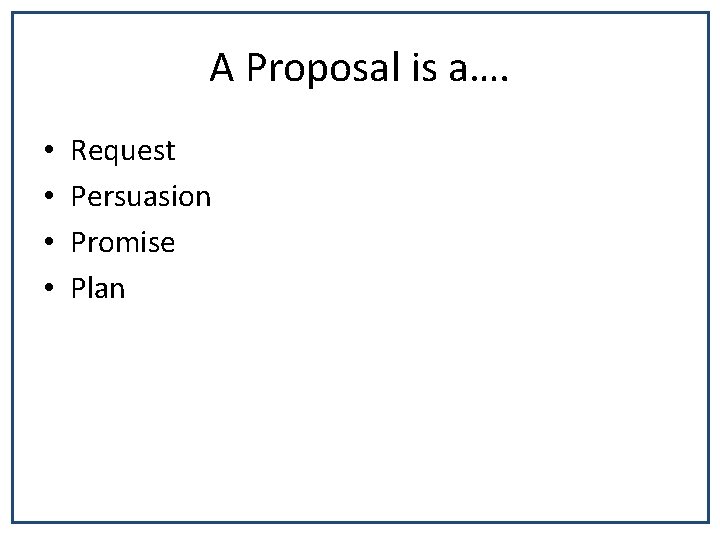 A Proposal is a….

• Request
• Persuasion
• Promise
• Plan